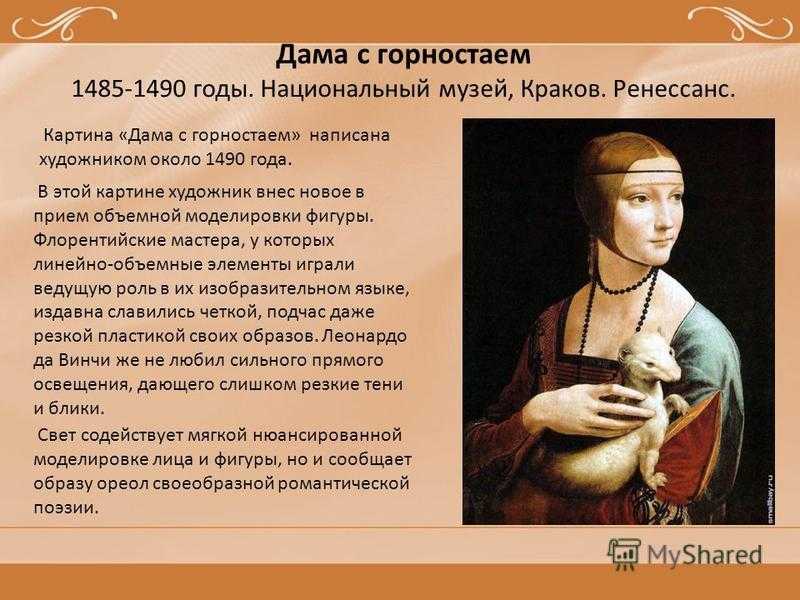 Дама с горностаем
1485-1490 годы. Национальный музей, Краков. Ренессанс.

Картина «Дама с горностаем» написана художником около 1490 года.

В этой картине художник внес новое в прием объемной моделировки фигуры. Флорентийские мастера, у которых линейно-объемные элементы играли ведущую роль в их изобразительном языке, издавна славились четкой, подчас даже резкой пластикой своих образов. Леонардо да Винчи же не любил сильного прямого освещения, дающего слишком резкие тени и блики.

Свет содействует мягкой нюансированной моделировке лица и фигуры, но и сообщает образу ореол своеобразной романтической поэзии.

smallbay.ru

MyShared